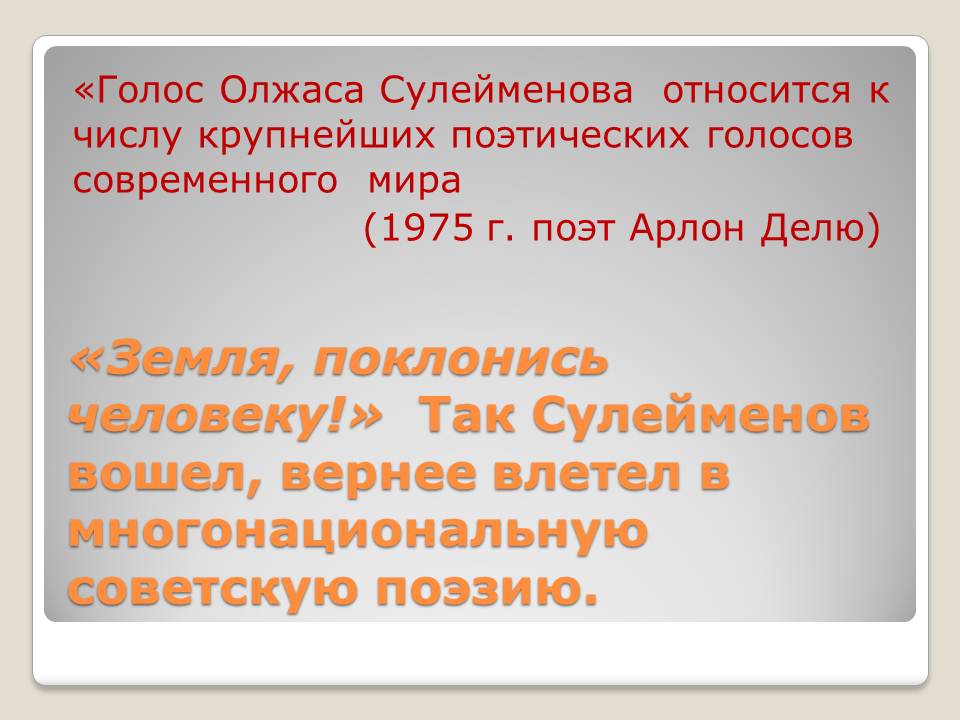 «Голос Олжаса Сулейменова относится к числу крупнейших поэтических голосов современного мира

(1975 г. поэт Арлон Делю)

«Земля, поклонись человеку!» Так Сулейменов вошел, вернее влетел в многонациональную советскую поэзию.